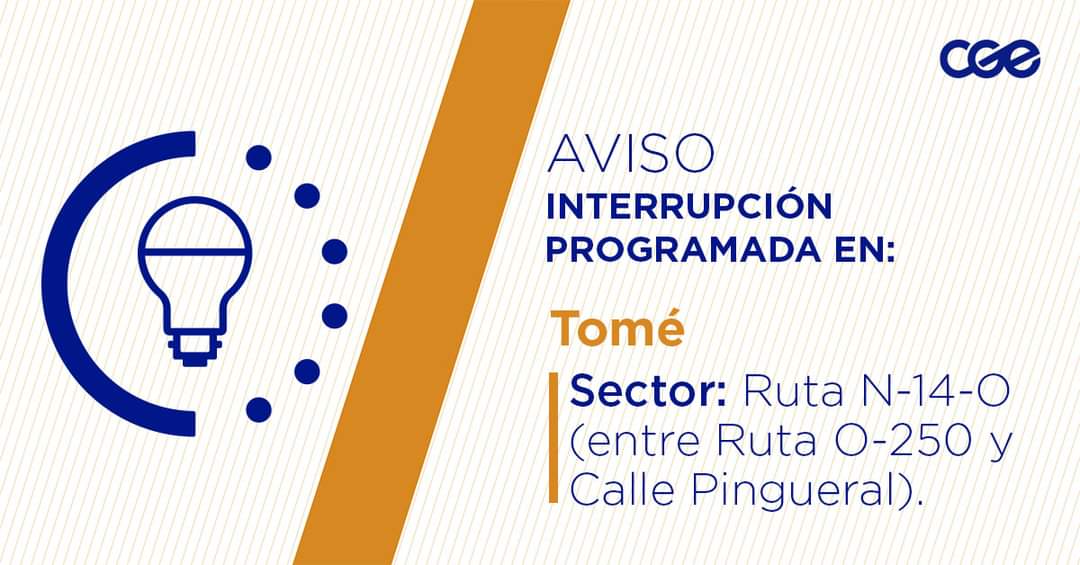 CGE

AVISO
INTERRUPCIÓN PROGRAMADA EN:

Tomé

Sector: Ruta N-14-O (entre Ruta O-250 y Calle Pingueral).